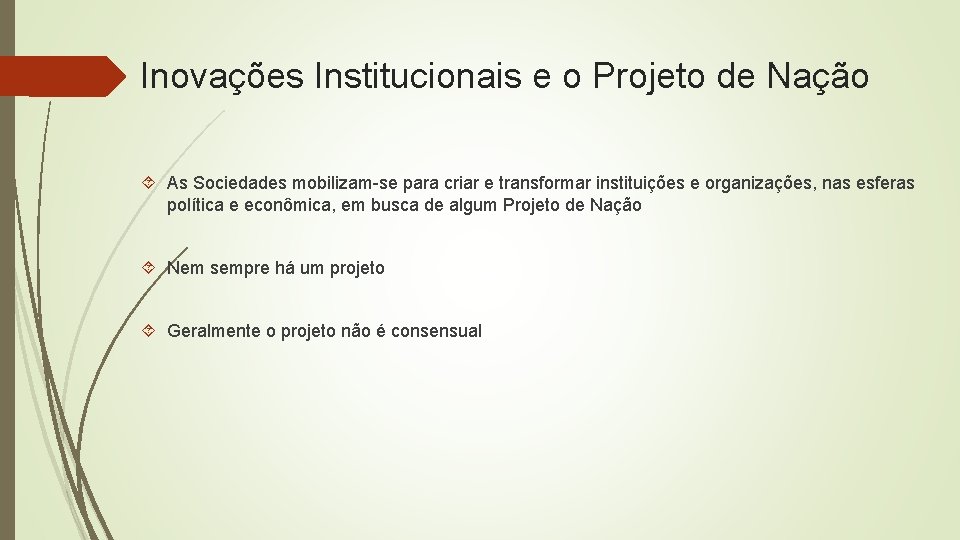 Inovações Institucionais e o Projeto de Nação

As Sociedades mobilizam-se para criar e transformar instituições e organizações, nas esferas política e econômica, em busca de algum Projeto de Nação

Nem sempre há um projeto

Geralmente o projeto não é consensual